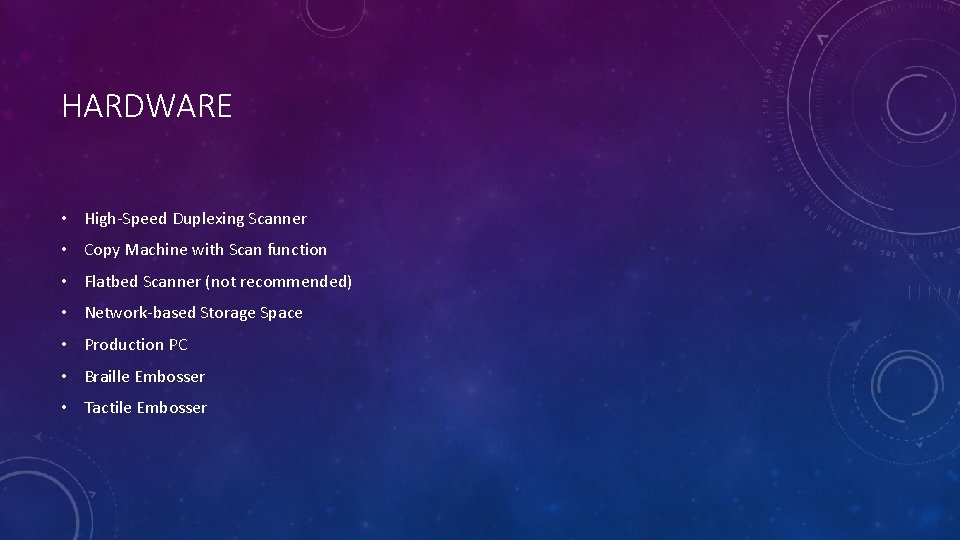 HARDWARE

• High-Speed Duplexing Scanner
• Copy Machine with Scan function
• Flatbed Scanner (not recommended)
• Network-based Storage Space
• Production PC
• Braille Embosser
• Tactile Embosser